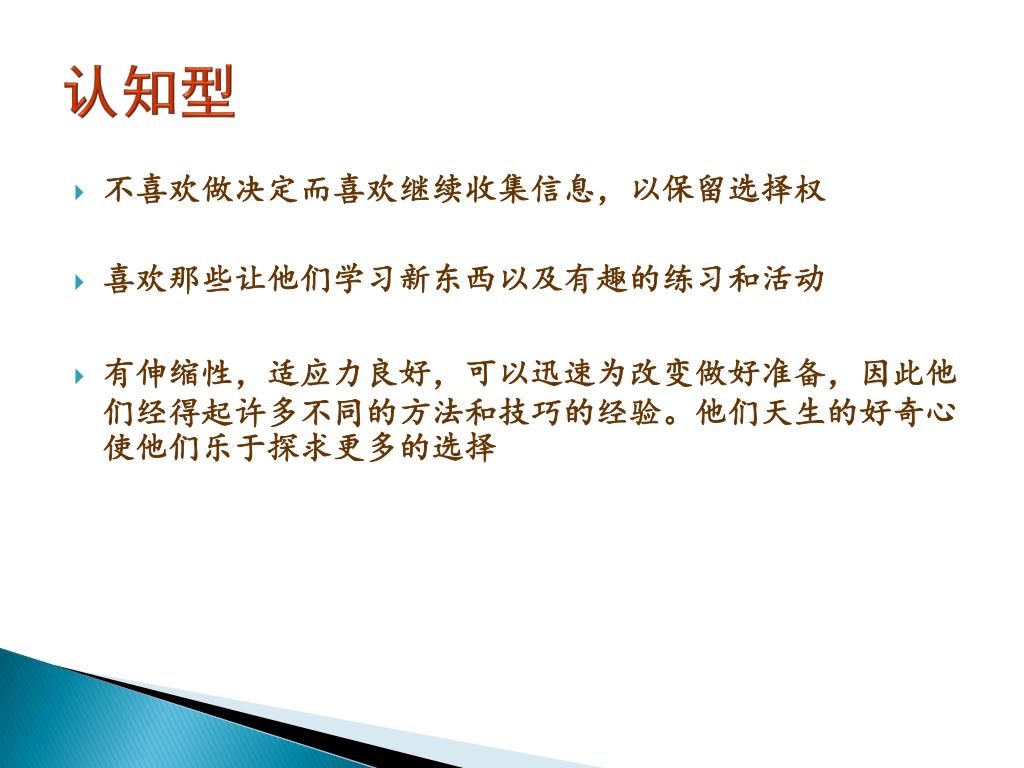 认知型

不喜欢做决定而喜欢继续收集信息，以保留选择权

喜欢那些让他们学习新东西以及有趣的练习和活动

有伸缩性，适应力良好，可以迅速为改变做好准备，因此他们经得起许多不同的方法和技巧的经验。他们天生的好奇心使他们乐于探求更多的选择